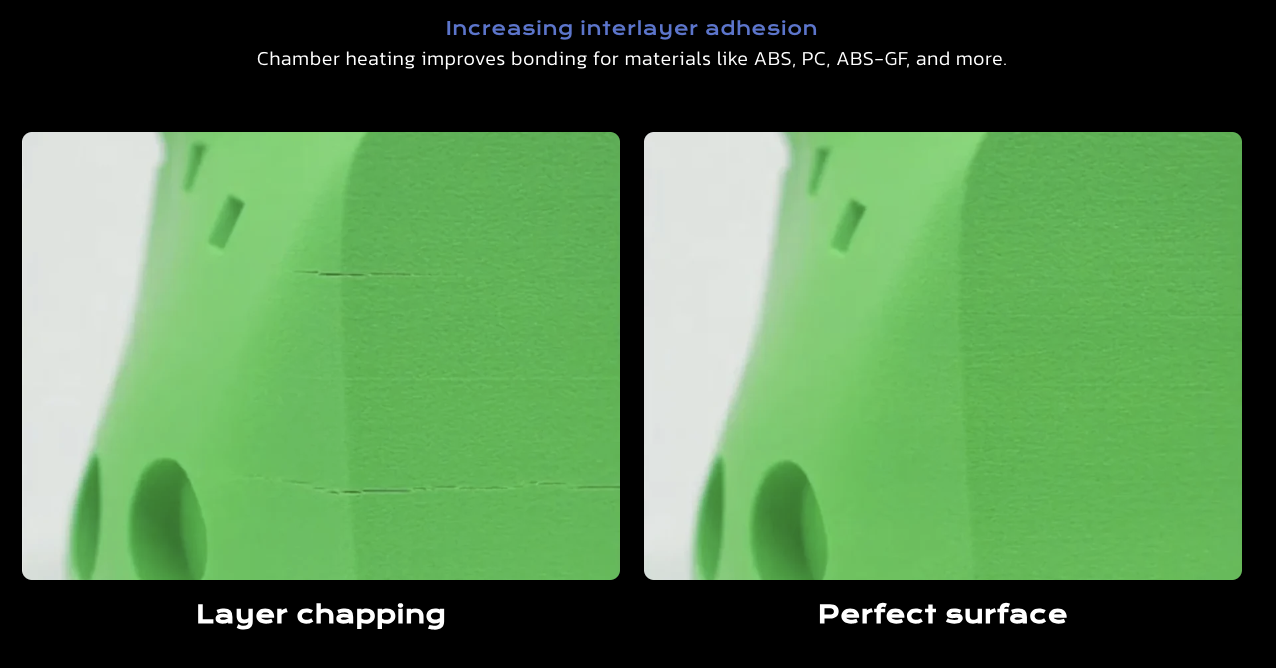 Increasing interlayer adhesion
Chamber heating improves bonding for materials like ABS, PC, ABS-GF, and more.

Layer chapping

Perfect surface